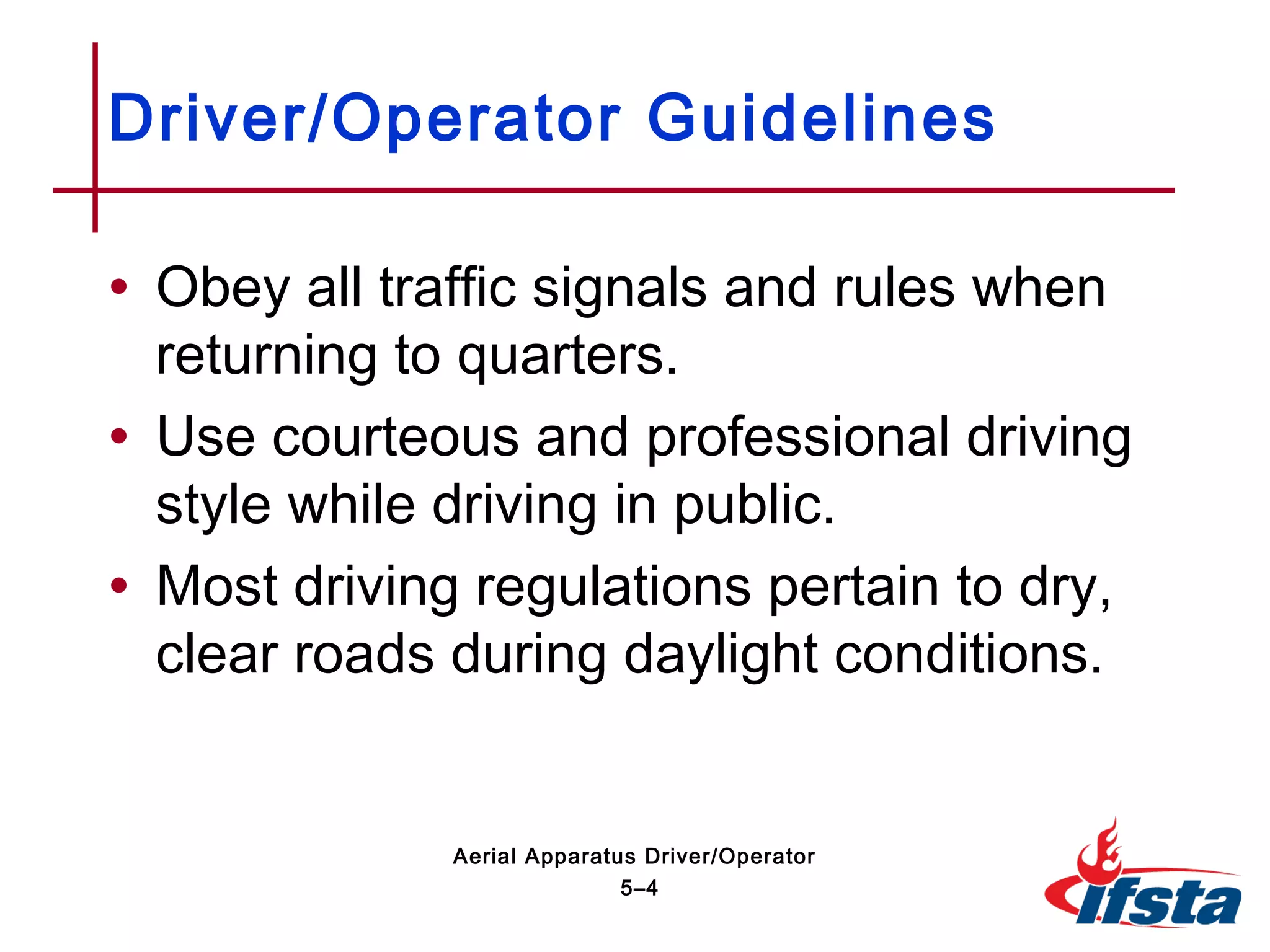 Driver/Operator Guidelines

• Obey all traffic signals and rules when returning to quarters.

• Use courteous and professional driving style while driving in public.

• Most driving regulations pertain to dry, clear roads during daylight conditions.

Aerial Apparatus Driver/Operator
5–4

ifsta